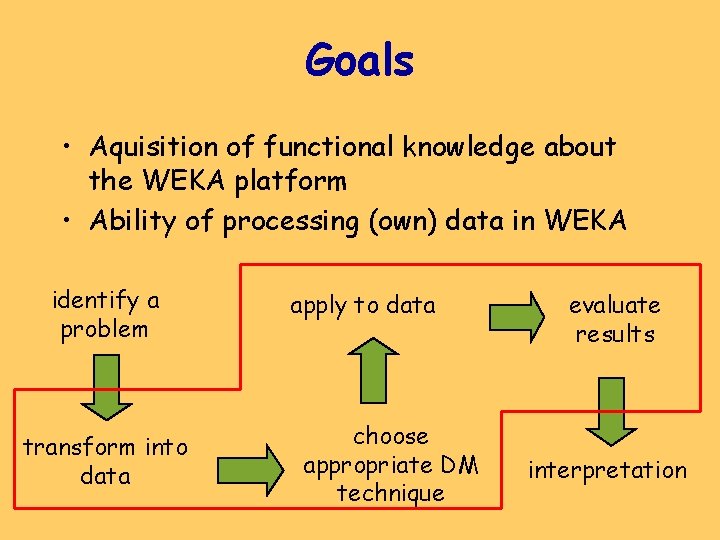 Goals

• Aquisition of functional knowledge about the WEKA platform
• Ability of processing (own) data in WEKA

identify a problem

transform into data

choose appropriate DM technique

apply to data

evaluate results

interpretation